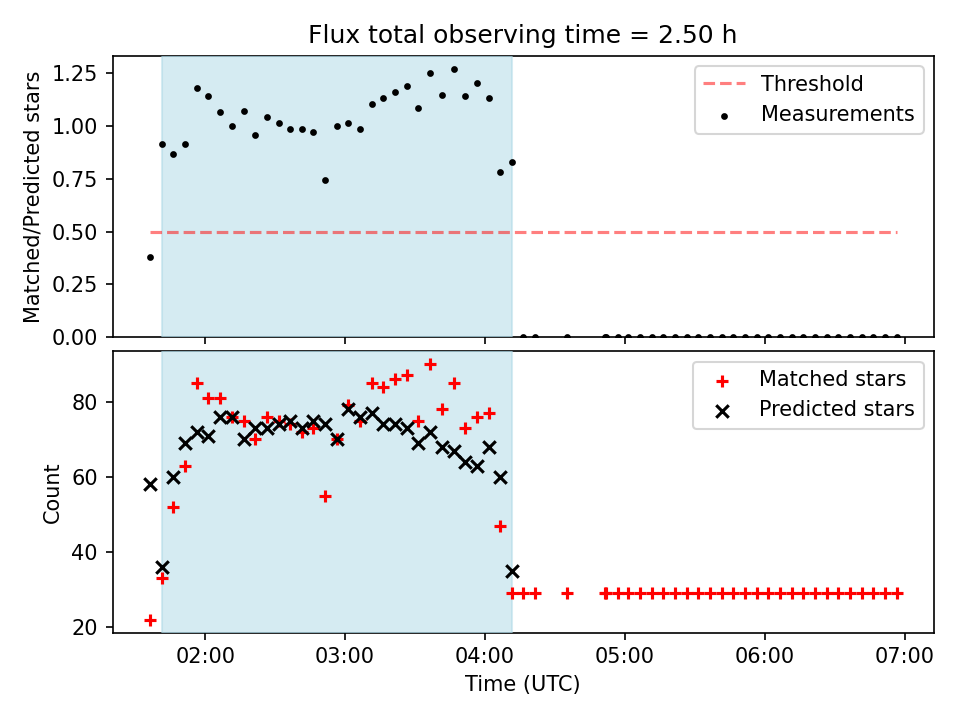 Flux total observing time = 2.50 h

Matched/Predicted stars

1.25
1.00
0.75
0.50
0.25
0.00

Threshold
Measurements

Count

80
60
40
20

Matched stars
Predicted stars

02:00
03:00
04:00
05:00
06:00
07:00

Time (UTC)